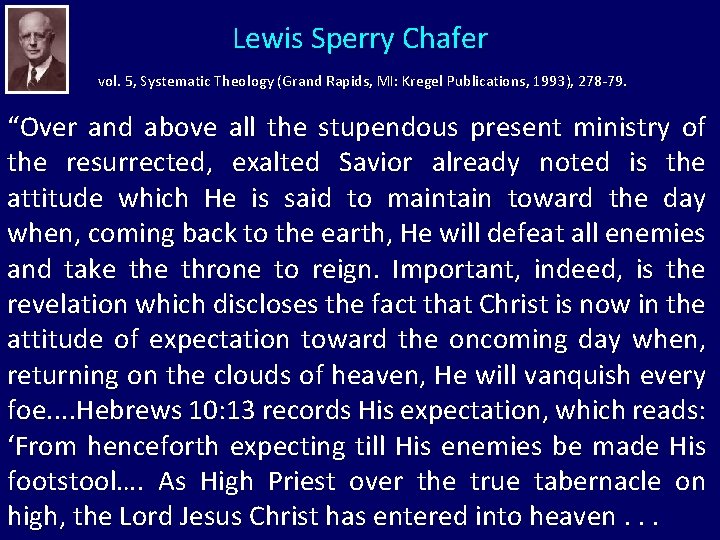 Lewis Sperry Chafer

vol. 5, Systematic Theology (Grand Rapids, MI: Kregel Publications, 1993), 278-79.

“Over and above all the stupendous present ministry of the resurrected, exalted Savior already noted is the attitude which He is said to maintain toward the day when, coming back to the earth, He will defeat all enemies and take the throne to reign. Important, indeed, is the revelation which discloses the fact that Christ is now in the attitude of expectation toward the oncoming day when, returning on the clouds of heaven, He will vanquish every foe....Hebrews 10:13 records His expectation, which reads: ‘From henceforth expecting till His enemies be made His footstool.... As High Priest over the true tabernacle on high, the Lord Jesus Christ has entered into heaven . . .